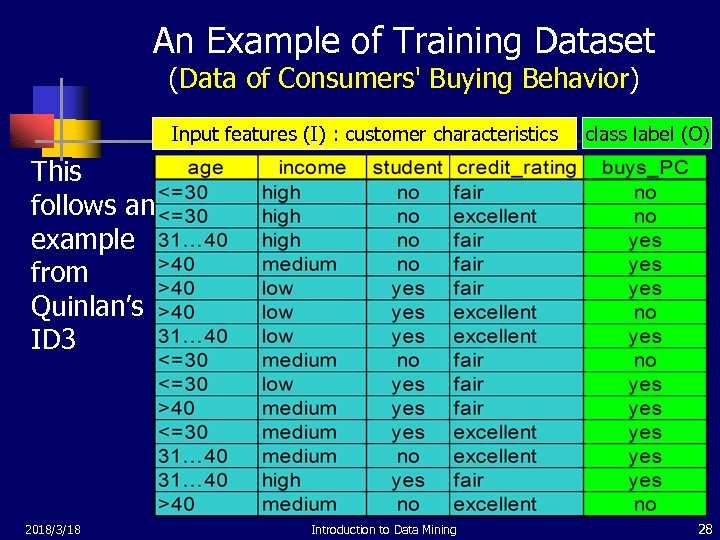 An Example of Training Dataset
(Data of Consumers' Buying Behavior)

Input features (I) : customer characteristics

class label (O)

This follows an example from Quinlan's ID3

| age | income | student | credit_rating | buys_PC |
|---|---|---|---|---|
| <=30 | high | no | fair | no |
| <=30 | high | no | excellent | no |
| 31…40 | high | no | fair | yes |
| >40 | medium | no | fair | yes |
| >40 | low | yes | fair | yes |
| >40 | low | yes | excellent | no |
| 31…40 | low | yes | excellent | yes |
| <=30 | medium | no | fair | no |
| <=30 | low | yes | fair | yes |
| >40 | medium | yes | fair | yes |
| <=30 | medium | yes | excellent | yes |
| 31…40 | medium | no | excellent | yes |
| 31…40 | high | yes | fair | yes |
| >40 | medium | no | excellent | no |

2018/3/18

Introduction to Data Mining

28